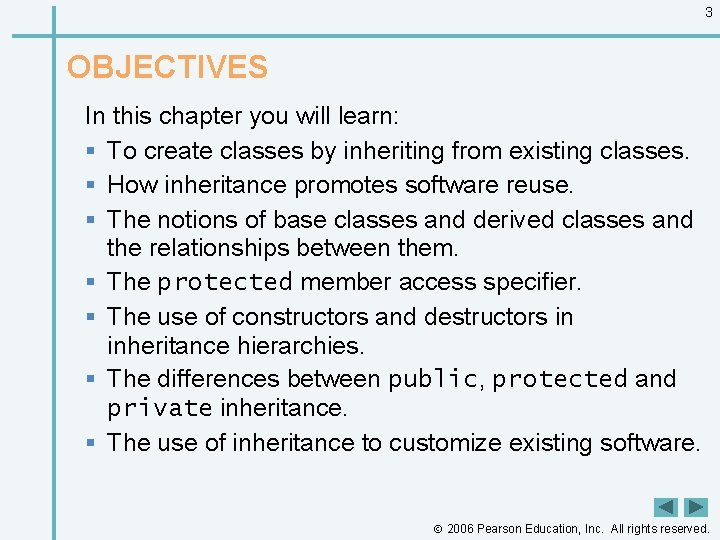 3

OBJECTIVES

In this chapter you will learn:

- To create classes by inheriting from existing classes.
- How inheritance promotes software reuse.
- The notions of base classes and derived classes and the relationships between them.
- The protected member access specifier.
- The use of constructors and destructors in inheritance hierarchies.
- The differences between public, protected and private inheritance.
- The use of inheritance to customize existing software.

© 2006 Pearson Education, Inc. All rights reserved.